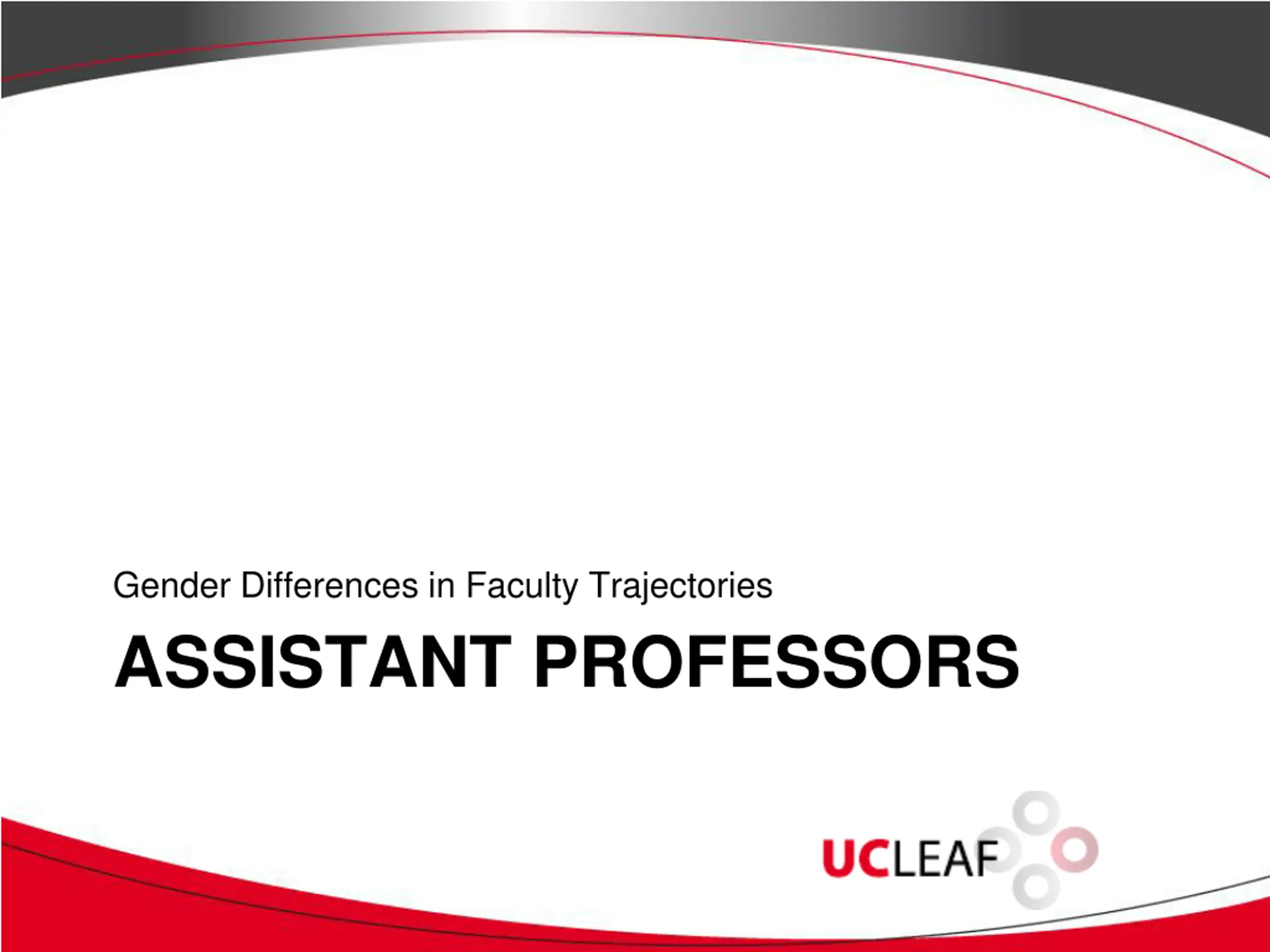 Gender Differences in Faculty Trajectories

ASSISTANT PROFESSORS

UCLEAF